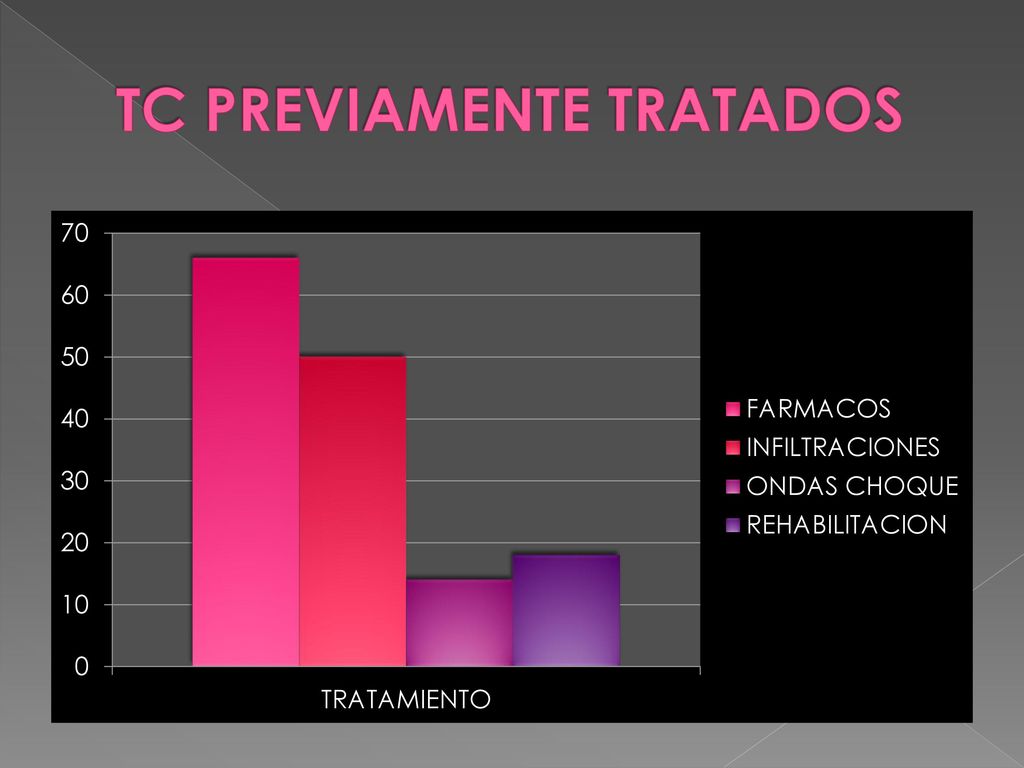 TC PREVIAMENTE TRATADOS

70
60
50
40
30
20
10
0

TRATAMIENTO

FARMACOS
INFILTRACIONES
ONDAS CHOQUE
REHABILITACION